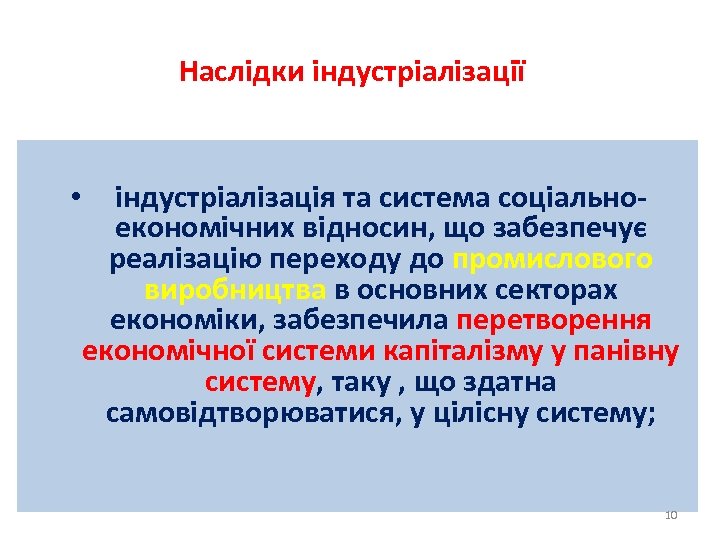 Наслідки індустріалізації

• індустріалізація та система соціально-економічних відносин, що забезпечує реалізацію переходу до промислового виробництва в основних секторах економіки, забезпечила перетворення економічної системи капіталізму у панівну систему, таку , що здатна самовідтворюватися, у цілісну систему;

10